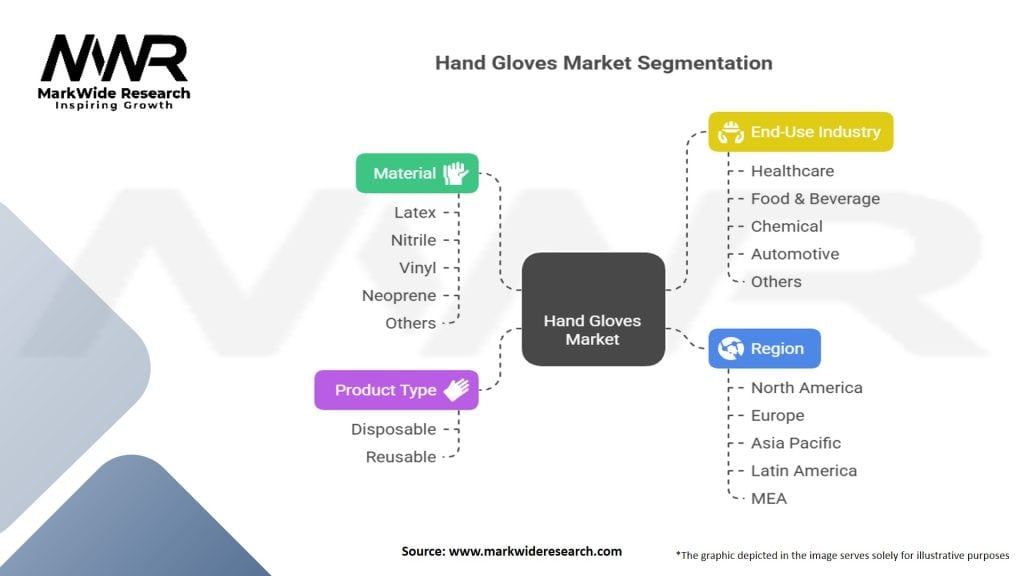 MWR
MarkWide Research
Inspiring Growth

Hand Gloves Market Segmentation

Material
Latex
Nitrile
Vinyl
Neoprene
Others

Product Type
Disposable
Reusable

Hand Gloves Market

End-Use Industry
Healthcare
Food & Beverage
Chemical
Automotive
Others

Region
North America
Europe
Asia Pacific
Latin America
MEA

Source: www.markwideresearch.com

*The graphic depicted in the image serves solely for illustrative purposes